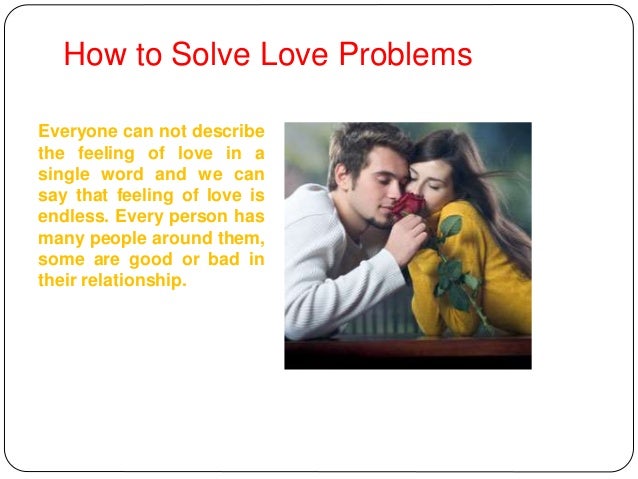 How to Solve Love Problems

Everyone can not describe the feeling of love in a single word and we can say that feeling of love is endless. Every person has many people around them, some are good or bad in their relationship.